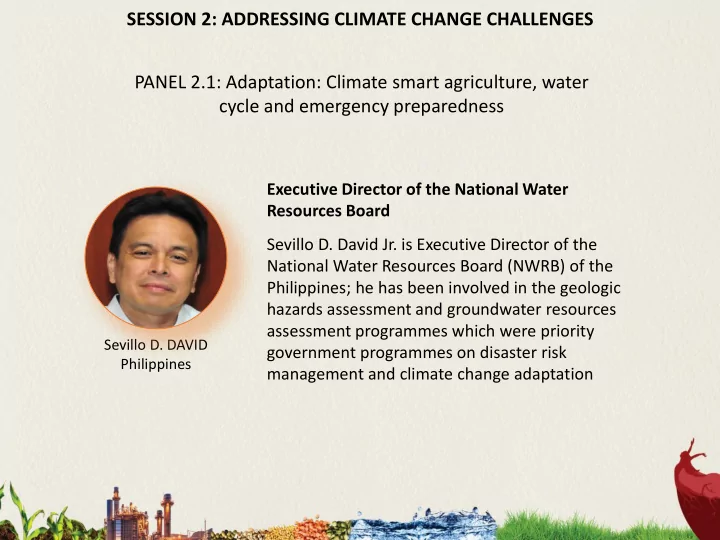 SESSION 2: ADDRESSING CLIMATE CHANGE CHALLENGES

PANEL 2.1: Adaptation: Climate smart agriculture, water cycle and emergency preparedness

Sevillo D. DAVID
Philippines

Executive Director of the National Water Resources Board

Sevillo D. David Jr. is Executive Director of the National Water Resources Board (NWRB) of the Philippines; he has been involved in the geologic hazards assessment and groundwater resources assessment programmes which were priority government programmes on disaster risk management and climate change adaptation